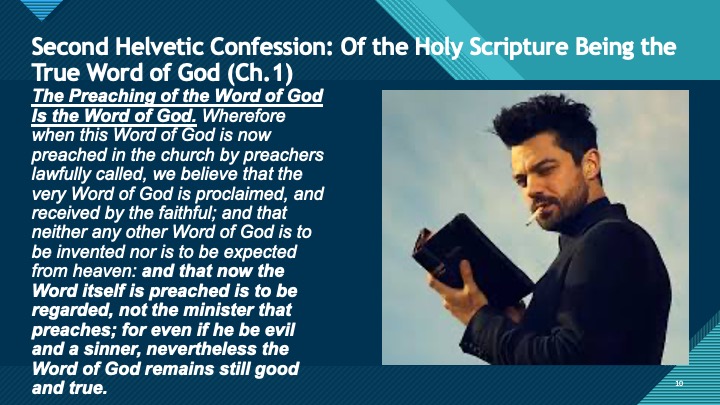 Second Helvetic Confession: Of the Holy Scripture Being the True Word of God (Ch.1)

The Preaching of the Word of God Is the Word of God. Wherefore when this Word of God is now preached in the church by preachers lawfully called, we believe that the very Word of God is proclaimed, and received by the faithful; and that neither any other Word of God is to be invented nor is to be expected from heaven: and that now the Word itself is preached is to be regarded, not the minister that preaches; for even if he be evil and a sinner, nevertheless the Word of God remains still good and true.

10